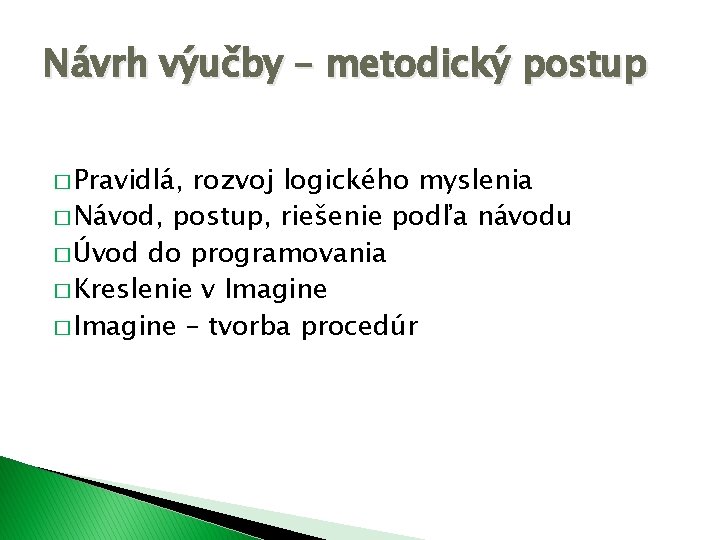 Návrh výučby – metodický postup

□ Pravidlá, rozvoj logického myslenia
□ Návod, postup, riešenie podľa návodu
□ Úvod do programovania
□ Kreslenie v Imagine
□ Imagine – tvorba procedúr